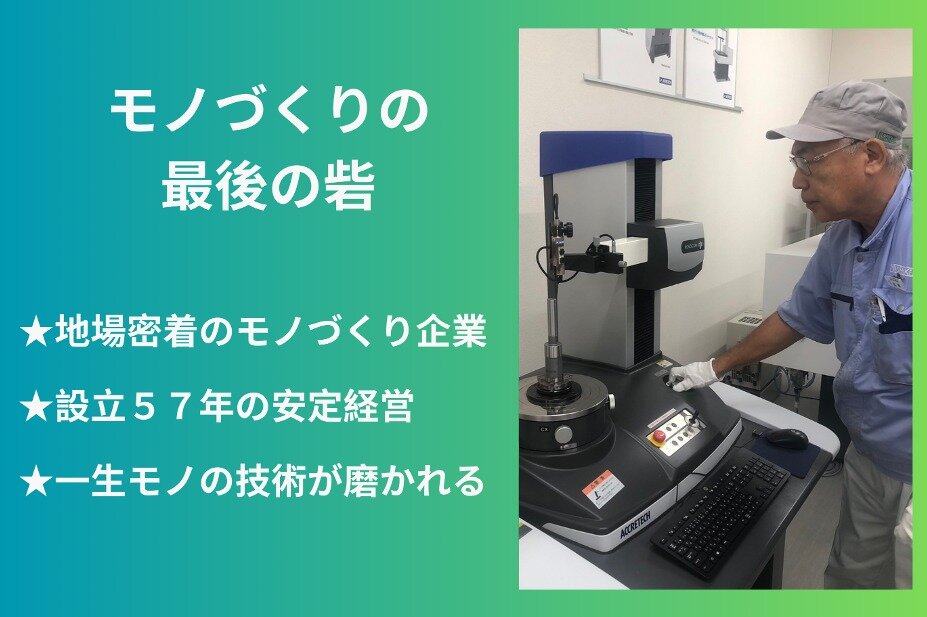 モノづくりの
最後の砦

★地場密着のモノづくり企業

★設立５７年の安定経営

★一生モノの技術が磨かれる

ACCRETECH